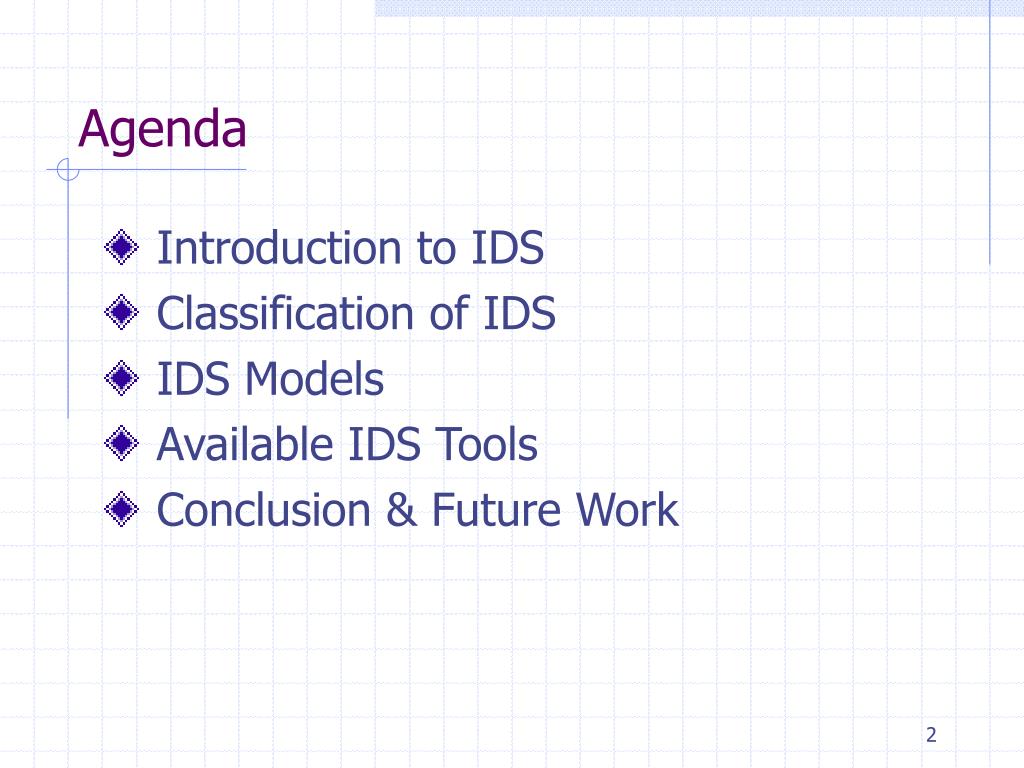 Agenda

Introduction to IDS
Classification of IDS
IDS Models
Available IDS Tools
Conclusion & Future Work

2